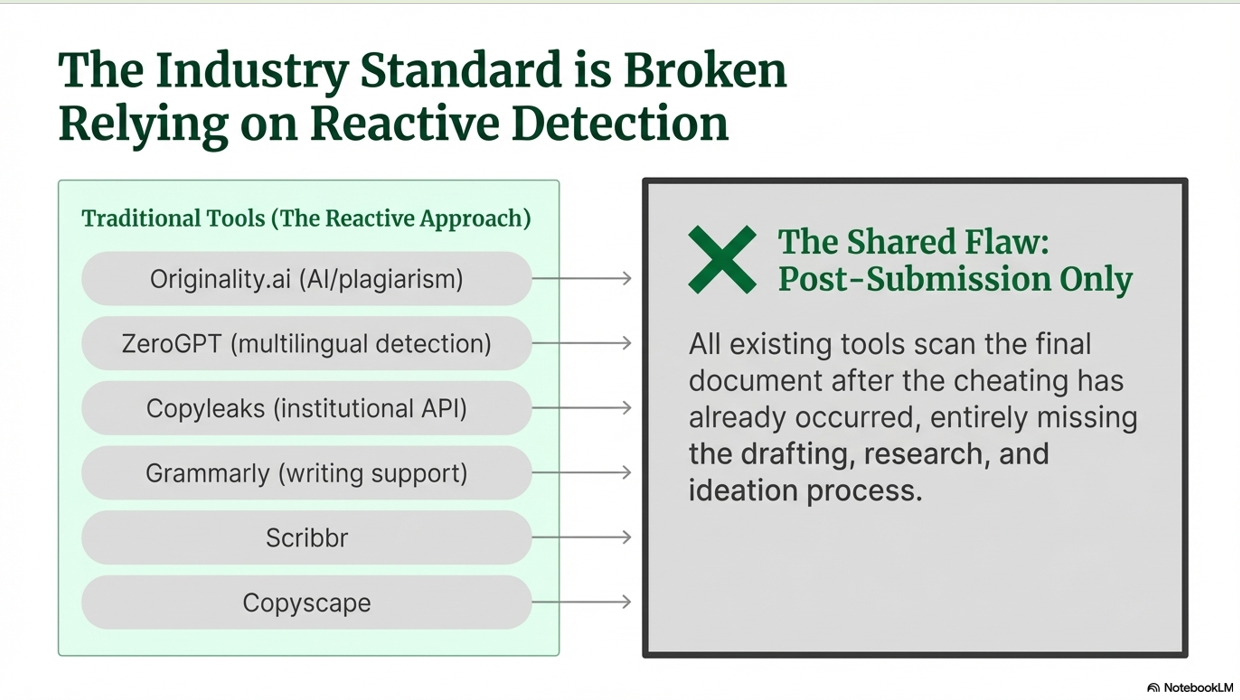 The Industry Standard is Broken
Relying on Reactive Detection

Traditional Tools (The Reactive Approach)

Originality.ai (AI/plagiarism)

ZeroGPT (multilingual detection)

Copyleaks (institutional API)

Grammarly (writing support)

Scribbr

Copyscape

The Shared Flaw:
Post-Submission Only

All existing tools scan the final document after the cheating has already occurred, entirely missing the drafting, research, and ideation process.

NotebookLM